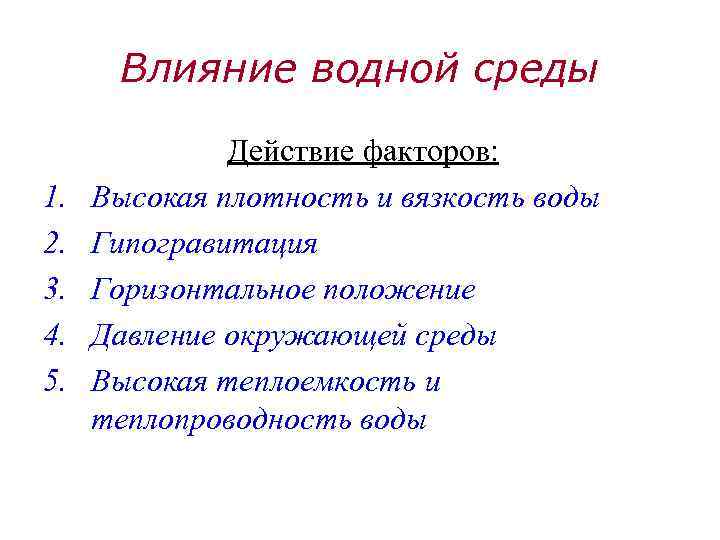 Влияние водной среды

Действие факторов:

1. Высокая плотность и вязкость воды
2. Гипогравитация
3. Горизонтальное положение
4. Давление окружающей среды
5. Высокая теплоемкость и теплопроводность воды